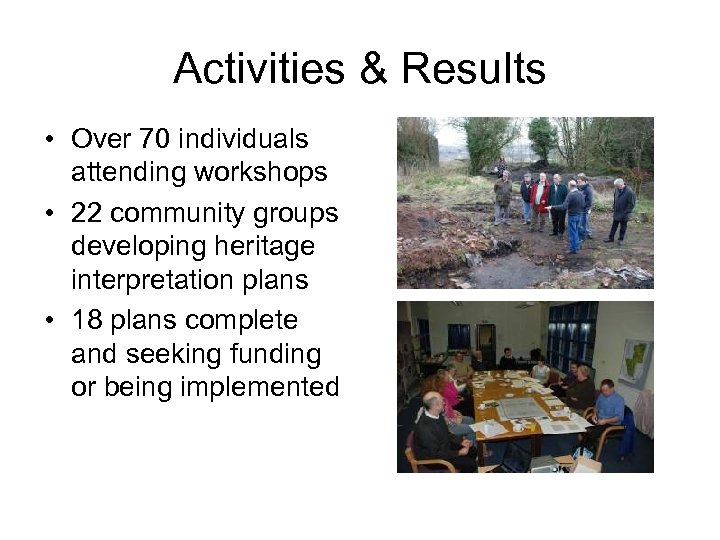 Activities & Results

• Over 70 individuals attending workshops
• 22 community groups developing heritage interpretation plans
• 18 plans complete and seeking funding or being implemented